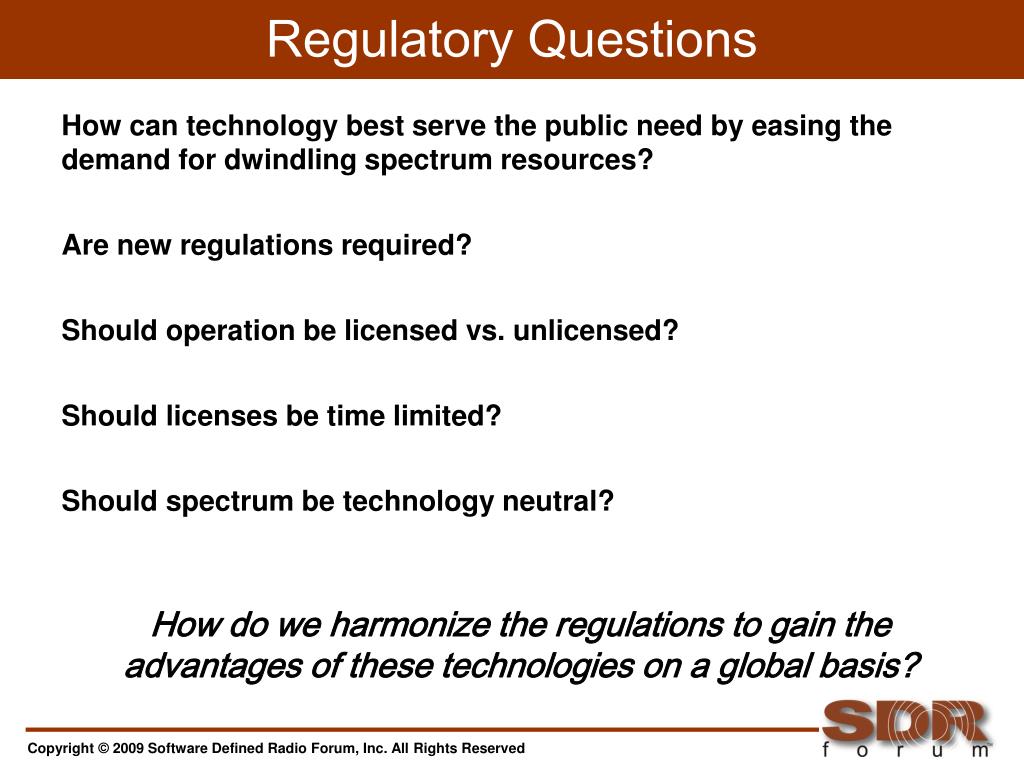 Regulatory Questions

How can technology best serve the public need by easing the demand for dwindling spectrum resources?

Are new regulations required?

Should operation be licensed vs. unlicensed?

Should licenses be time limited?

Should spectrum be technology neutral?

How do we harmonize the regulations to gain the advantages of these technologies on a global basis?

Copyright © 2009 Software Defined Radio Forum, Inc. All Rights Reserved

SDR forum